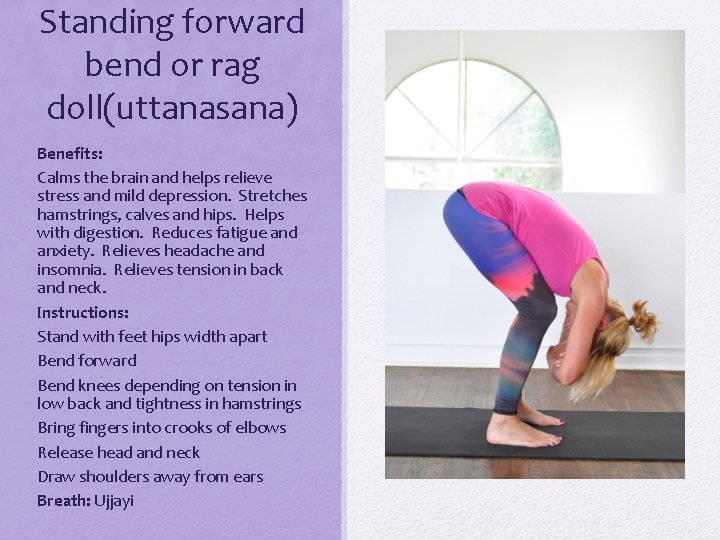 Standing forward bend or rag doll(uttanasana)

Benefits:

Calms the brain and helps relieve stress and mild depression. Stretches hamstrings, calves and hips. Helps with digestion. Reduces fatigue and anxiety. Relieves headache and insomnia. Relieves tension in back and neck.

Instructions:

Stand with feet hips width apart

Bend forward

Bend knees depending on tension in low back and tightness in hamstrings

Bring fingers into crooks of elbows

Release head and neck

Draw shoulders away from ears

Breath: Ujjayi